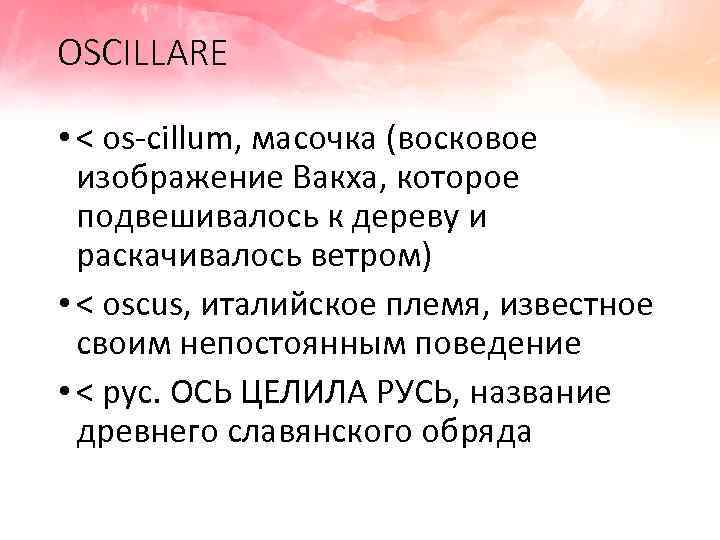 OSCILLARE

• < os-cillum, масочка (восковое изображение Вакха, которое подвешивалось к дереву и раскачивалось ветром)

• < oscus, италийское племя, известное своим непостоянным поведение

• < рус. ОСЬ ЦЕЛИЛА РУСЬ, название древнего славянского обряда